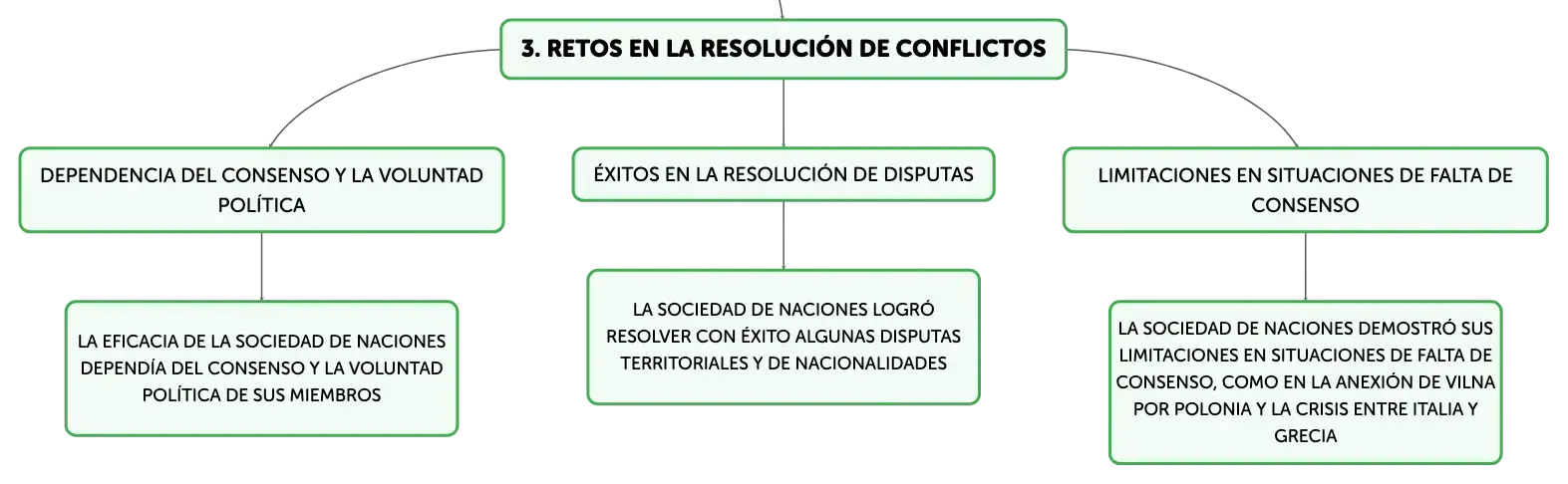 3. RETOS EN LA RESOLUCIÓN DE CONFLICTOS

DEPENDENCIA DEL CONSENSO Y LA VOLUNTAD POLÍTICA

LA EFICACIA DE LA SOCIEDAD DE NACIONES DEPENDÍA DEL CONSENSO Y LA VOLUNTAD POLÍTICA DE SUS MIEMBROS

ÉXITOS EN LA RESOLUCIÓN DE DISPUTAS

LA SOCIEDAD DE NACIONES LOGRÓ RESOLVER CON ÉXITO ALGUNAS DISPUTAS TERRITORIALES Y DE NACIONALIDADES

LIMITACIONES EN SITUACIONES DE FALTA DE CONSENSO

LA SOCIEDAD DE NACIONES DEMOSTRÓ SUS LIMITACIONES EN SITUACIONES DE FALTA DE CONSENSO, COMO EN LA ANEXIÓN DE VILNA POR POLONIA Y LA CRISIS ENTRE ITALIA Y GRECIA